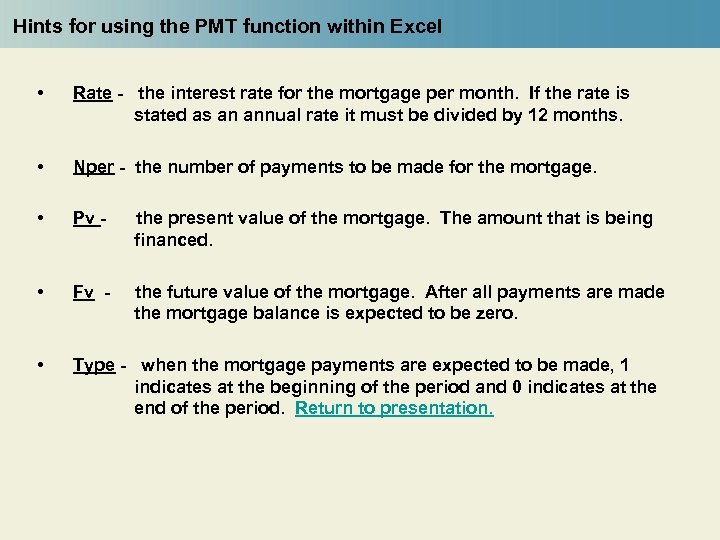 Hints for using the PMT function within Excel

• Rate - the interest rate for the mortgage per month. If the rate is stated as an annual rate it must be divided by 12 months.

• Nper - the number of payments to be made for the mortgage.

• Pv - the present value of the mortgage. The amount that is being financed.

• Fv - the future value of the mortgage. After all payments are made the mortgage balance is expected to be zero.

• Type - when the mortgage payments are expected to be made, 1 indicates at the beginning of the period and 0 indicates at the end of the period. Return to presentation.